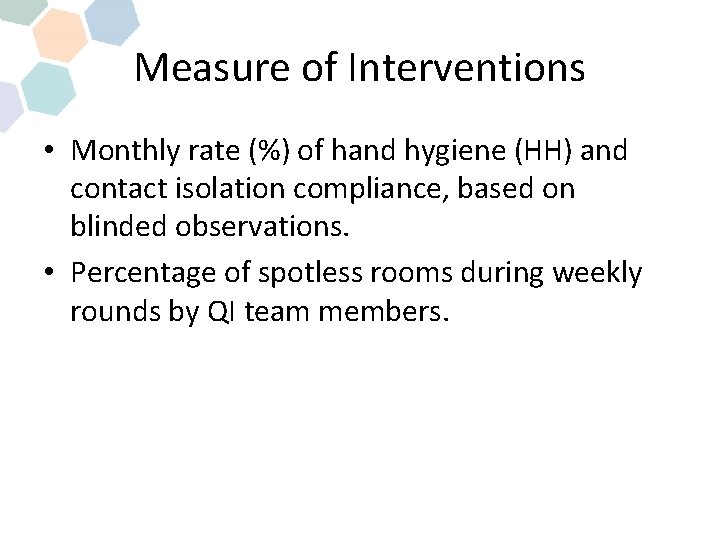 Measure of Interventions

• Monthly rate (%) of hand hygiene (HH) and contact isolation compliance, based on blinded observations.

• Percentage of spotless rooms during weekly rounds by QI team members.